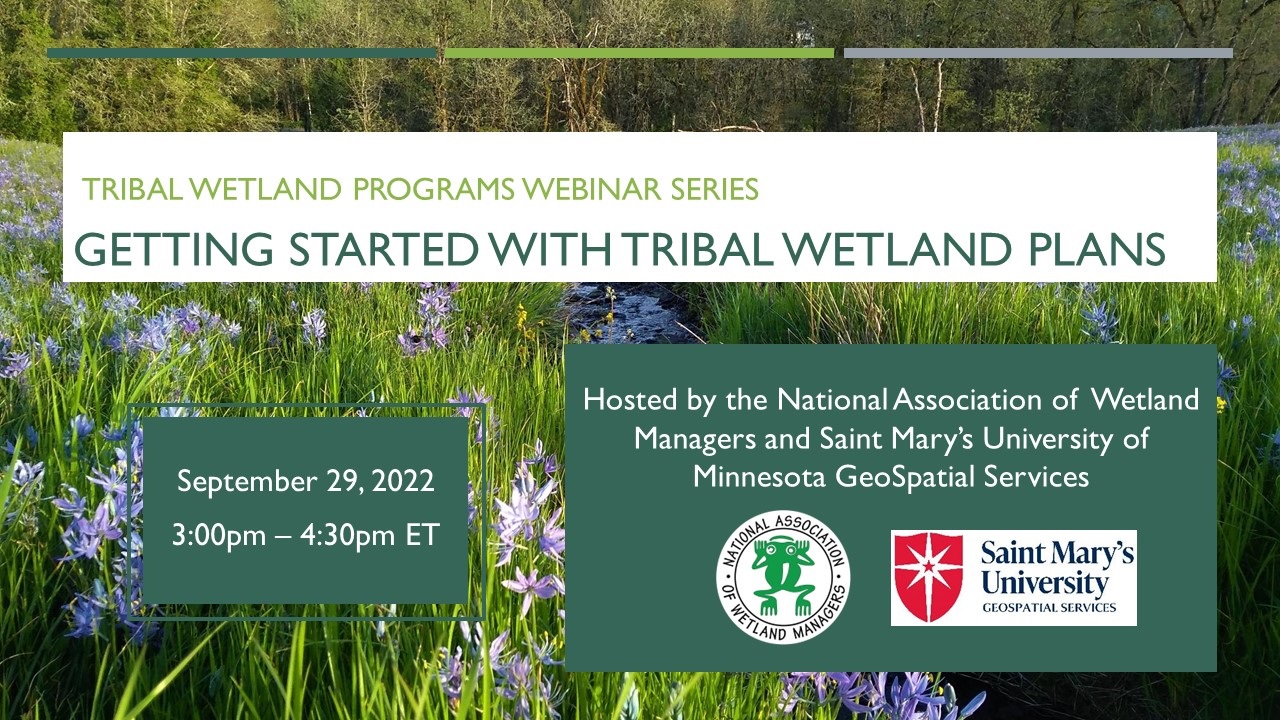 TRIBAL WETLAND PROGRAMS WEBINAR SERIES

GETTING STARTED WITH TRIBAL WETLAND PLANS

September 29, 2022

3:00pm – 4:30pm ET

Hosted by the National Association of Wetland Managers and Saint Mary's University of Minnesota GeoSpatial Services

NATIONAL ASSOCIATION OF WETLAND MANAGERS

Saint Mary's University

GEOSPATIAL SERVICES